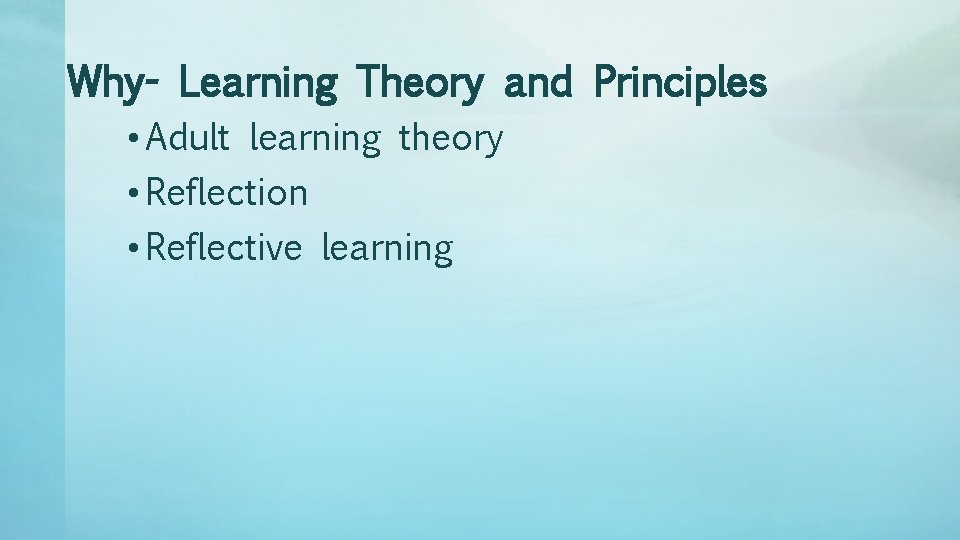 Why- Learning Theory and Principles

• Adult learning theory
• Reflection
• Reflective learning